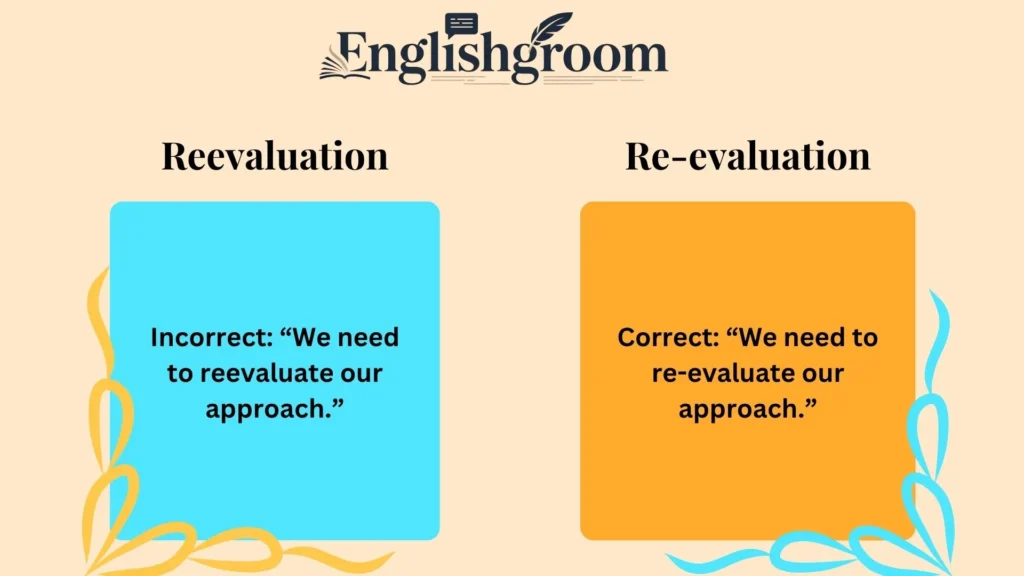 Englishgroom

Reevaluation

Incorrect: “We need to reevaluate our approach.”

Re-evaluation

Correct: “We need to re-evaluate our approach.”